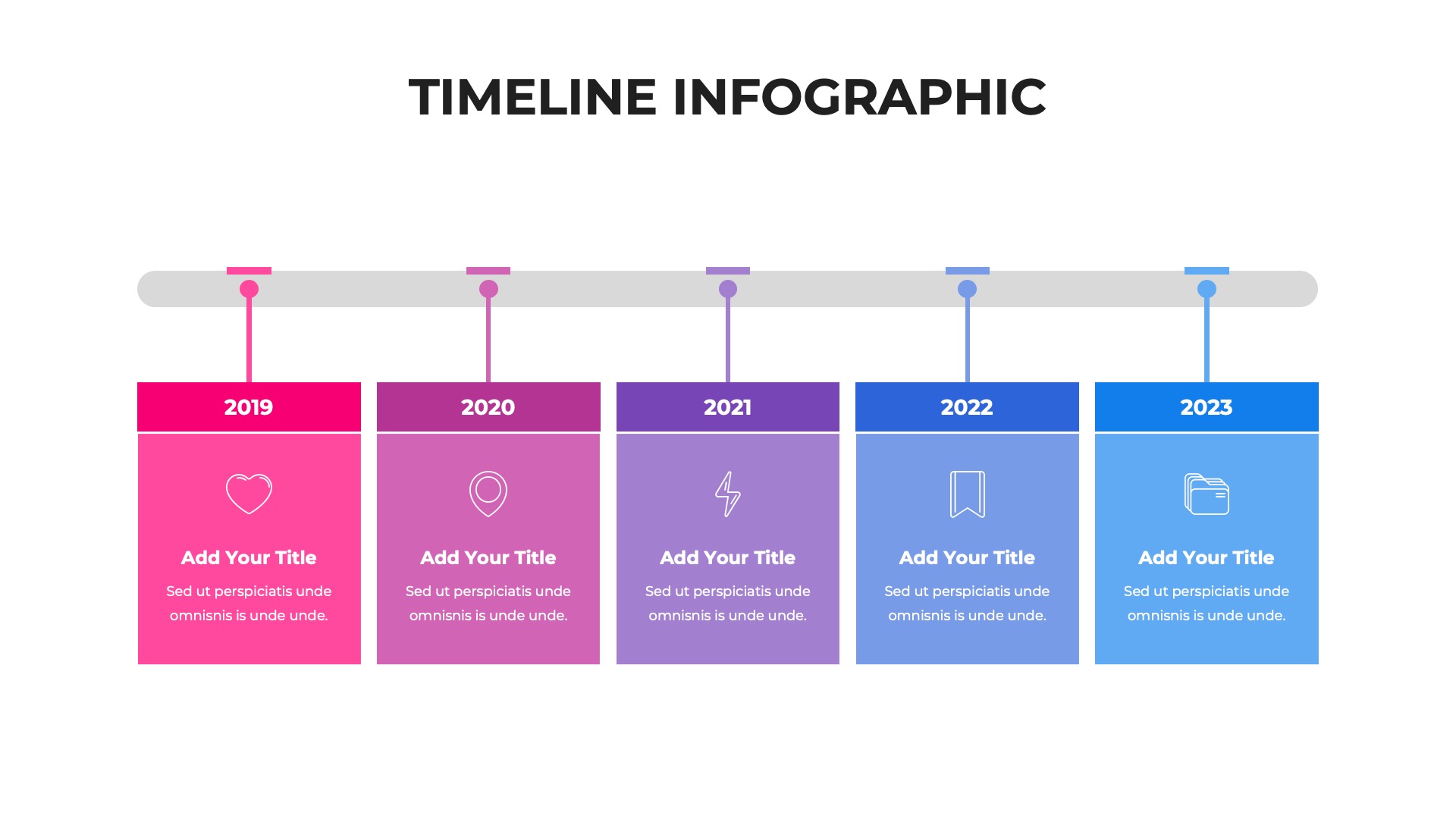 TIMELINE INFOGRAPHIC

2019

Add Your Title

Sed ut perspiciatis unde omnisnis is unde unde.

2020

Add Your Title

Sed ut perspiciatis unde omnisnis is unde unde.

2021

Add Your Title

Sed ut perspiciatis unde omnisnis is unde unde.

2022

Add Your Title

Sed ut perspiciatis unde omnisnis is unde unde.

2023

Add Your Title

Sed ut perspiciatis unde omnisnis is unde unde.